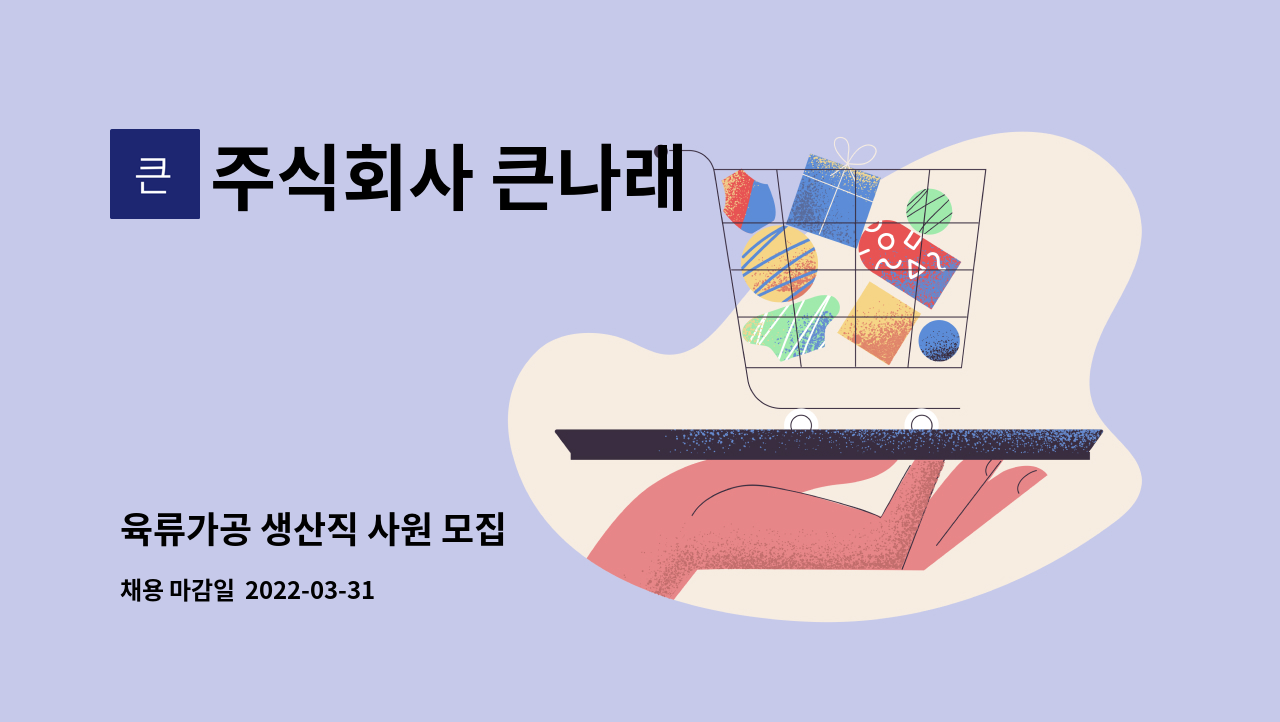 큰 주식회사 큰나래

육류가공 생산직 사원 모집

채용 마감일 2022-03-31